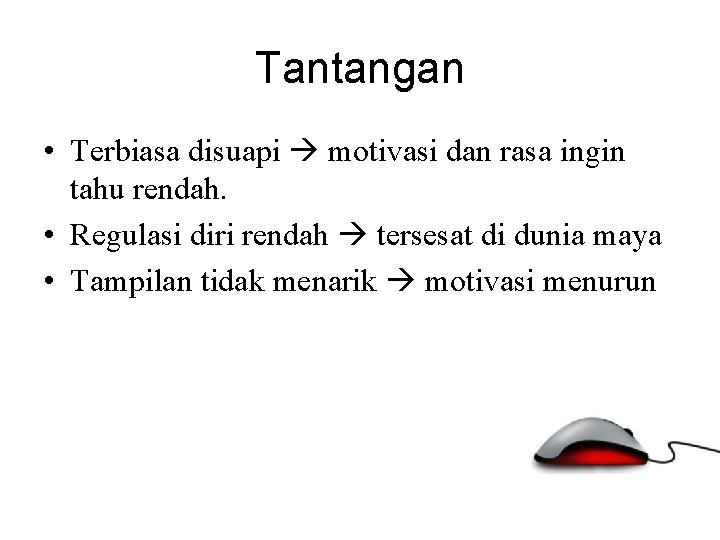 Tantangan

• Terbiasa disuapi → motivasi dan rasa ingin tahu rendah.
• Regulasi diri rendah → tersesat di dunia maya
• Tampilan tidak menarik → motivasi menurun